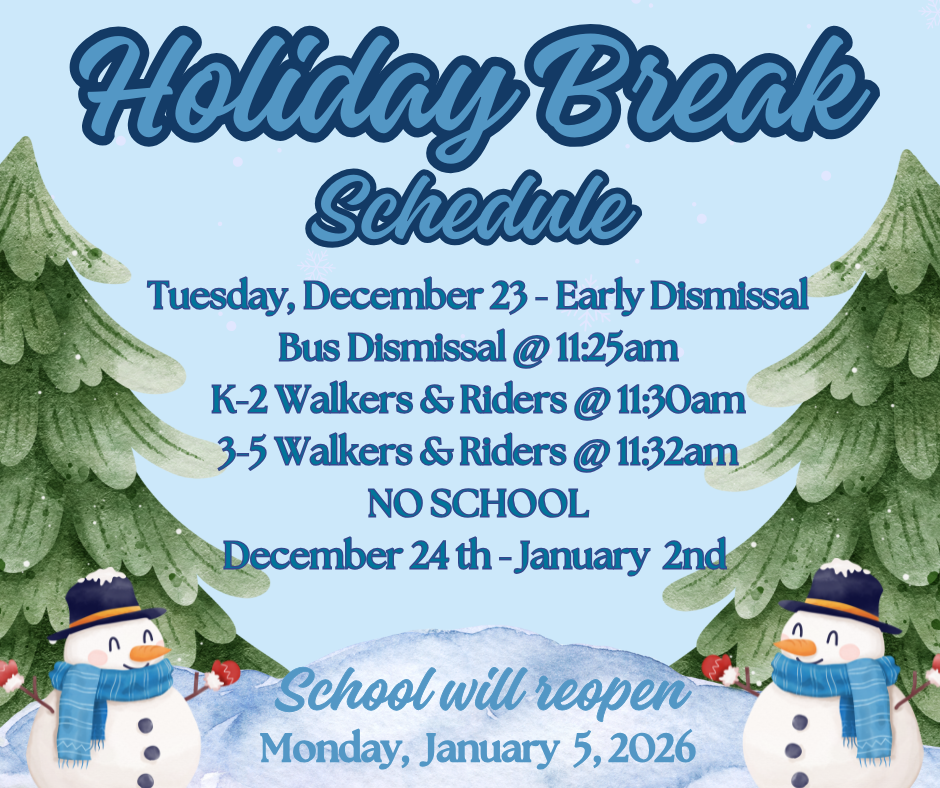 Holiday Break Schedule

Tuesday, December 23 - Early Dismissal
Bus Dismissal @ 11:25am
K-2 Walkers & Riders @ 11:30am
3-5 Walkers & Riders @ 11:32am
NO SCHOOL
December 24 th - January 2nd

School will reopen
Monday, January 5, 2026